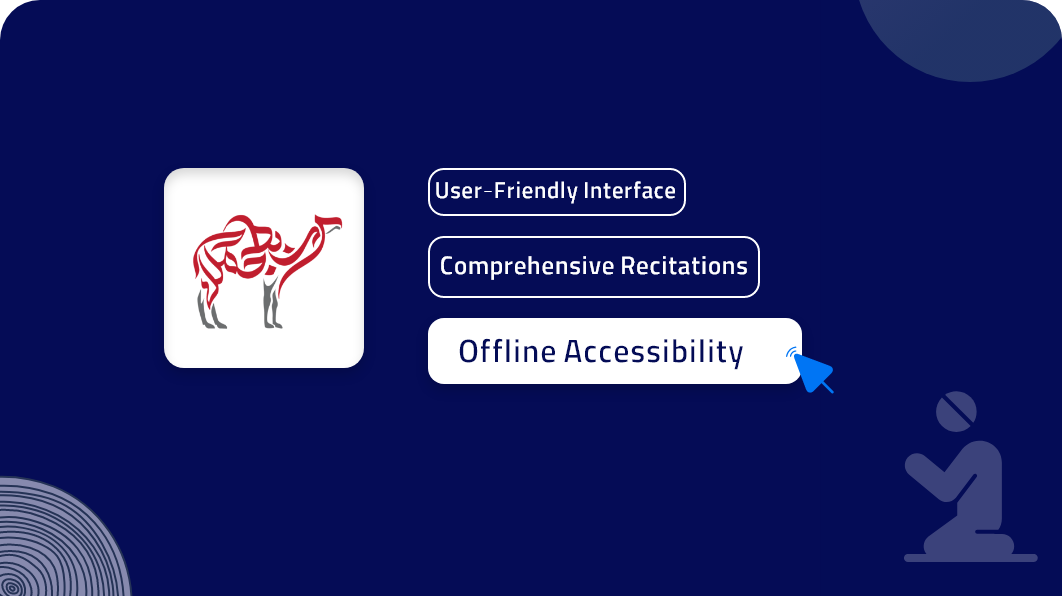 User-Friendly Interface

Comprehensive Recitations

Offline Accessibility